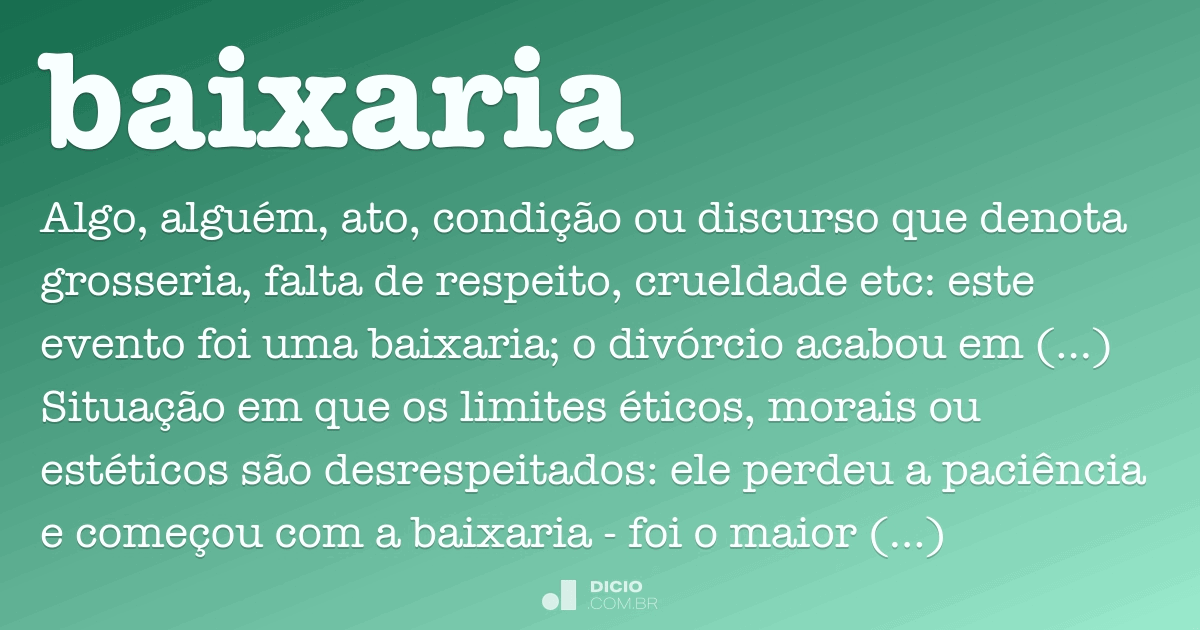 baixaria

Algo, alguém, ato, condição ou discurso que denota grosseria, falta de respeito, crueldade etc: este evento foi uma baixaria; o divórcio acabou em (...)
Situação em que os limites éticos, morais ou estéticos são desrespeitados: ele perdeu a paciência e começou com a baixaria - foi o maior (...)

DICIO
.COM.BR